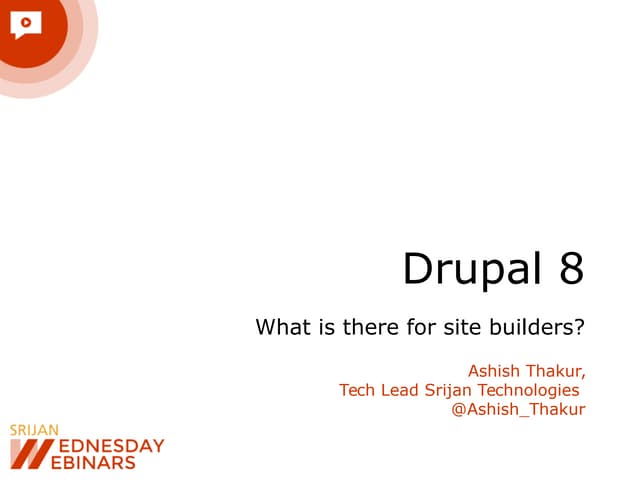 Drupal 8

What is there for site builders?

Ashish Thakur,
Tech Lead Srijan Technologies
@Ashish_Thakur

SRIJAN
WEDNESDAY
WEBINARS